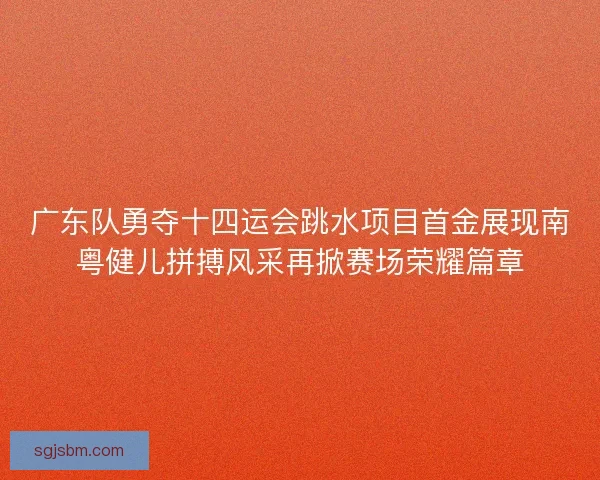 广东队勇夺十四运会跳水项目首金展现南粤健儿拼搏风采再掀赛场荣耀篇章

sgjsbm.com